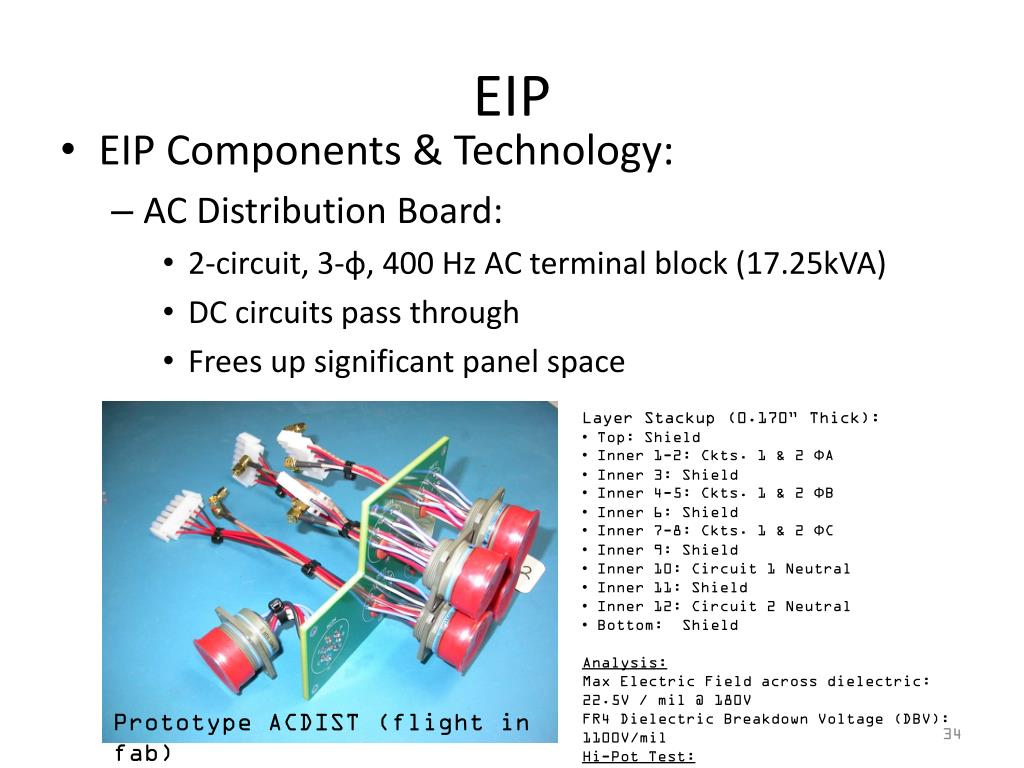 EIP

• EIP Components & Technology:
– AC Distribution Board:
• 2-circuit, 3-ϕ, 400 Hz AC terminal block (17.25kVA)
• DC circuits pass through
• Frees up significant panel space

Prototype ACDIST (flight in fab)

Layer Stackup (0.170" Thick):
• Top: Shield
• Inner 1-2: Ckts. 1 & 2 ΦA
• Inner 3: Shield
• Inner 4-5: Ckts. 1 & 2 ΦB
• Inner 6: Shield
• Inner 7-8: Ckts. 1 & 2 ΦC
• Inner 9: Shield
• Inner 10: Circuit 1 Neutral
• Inner 11: Shield
• Inner 12: Circuit 2 Neutral
• Bottom: Shield

Analysis:
Max Electric Field across dielectric: 22.5V / mil @ 180V
FR4 Dielectric Breakdown Voltage (DBV): 1100V/mil
Hi-Pot Test:

34